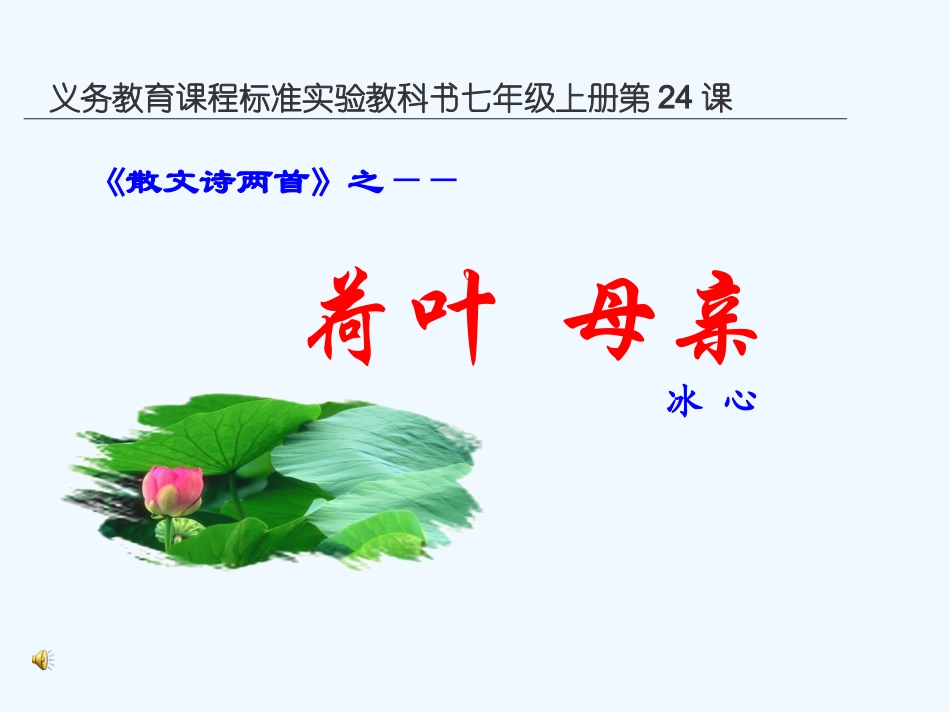 义务教育课程标准实验教科书七年级上册第 24 课

《散文诗两首》之——

荷叶 母亲

冰 心